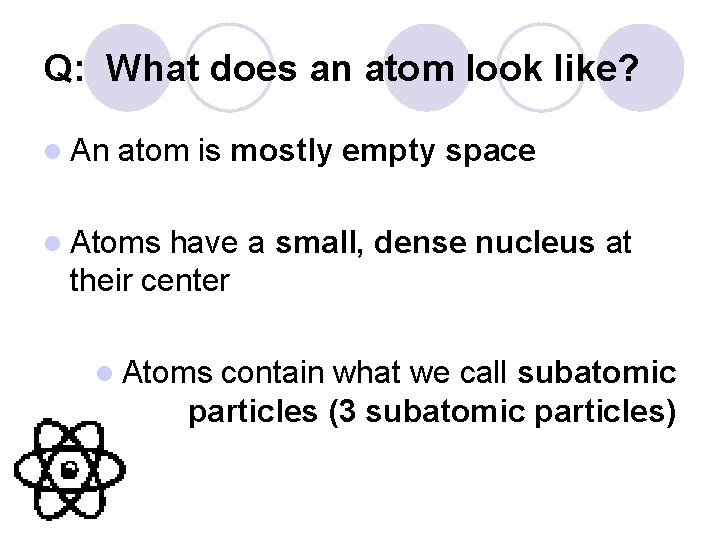 Q: What does an atom look like?

An atom is mostly empty space

Atoms have a small, dense nucleus at their center

Atoms contain what we call subatomic particles (3 subatomic particles)